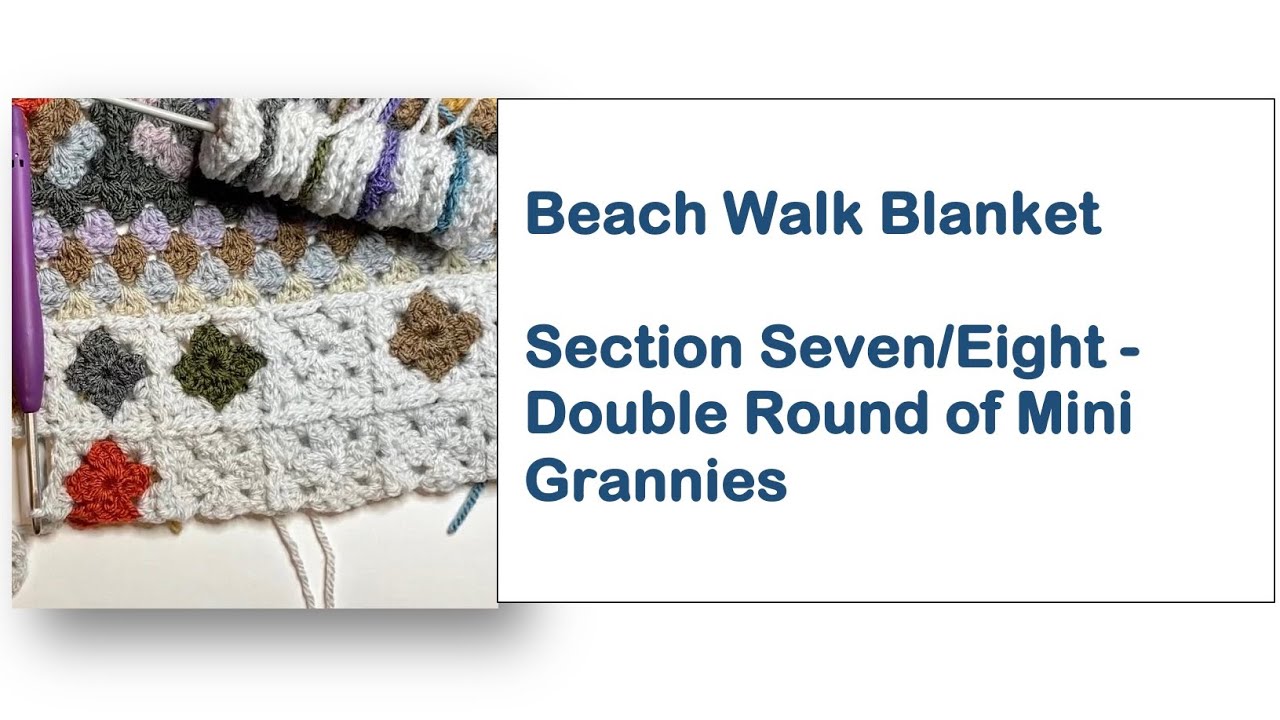 Beach Walk Blanket

Section Seven/Eight - Double Round of Mini Grannies